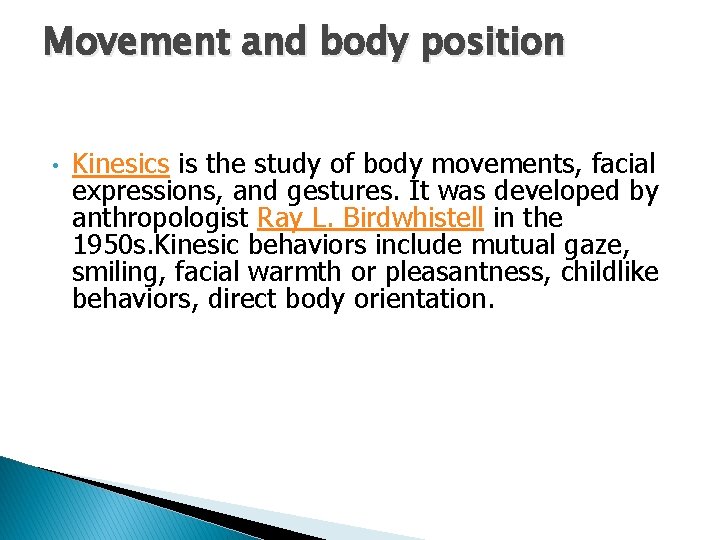 Movement and body position

• Kinesics is the study of body movements, facial expressions, and gestures. It was developed by anthropologist Ray L. Birdwhistell in the 1950s.Kinesic behaviors include mutual gaze, smiling, facial warmth or pleasantness, childlike behaviors, direct body orientation.